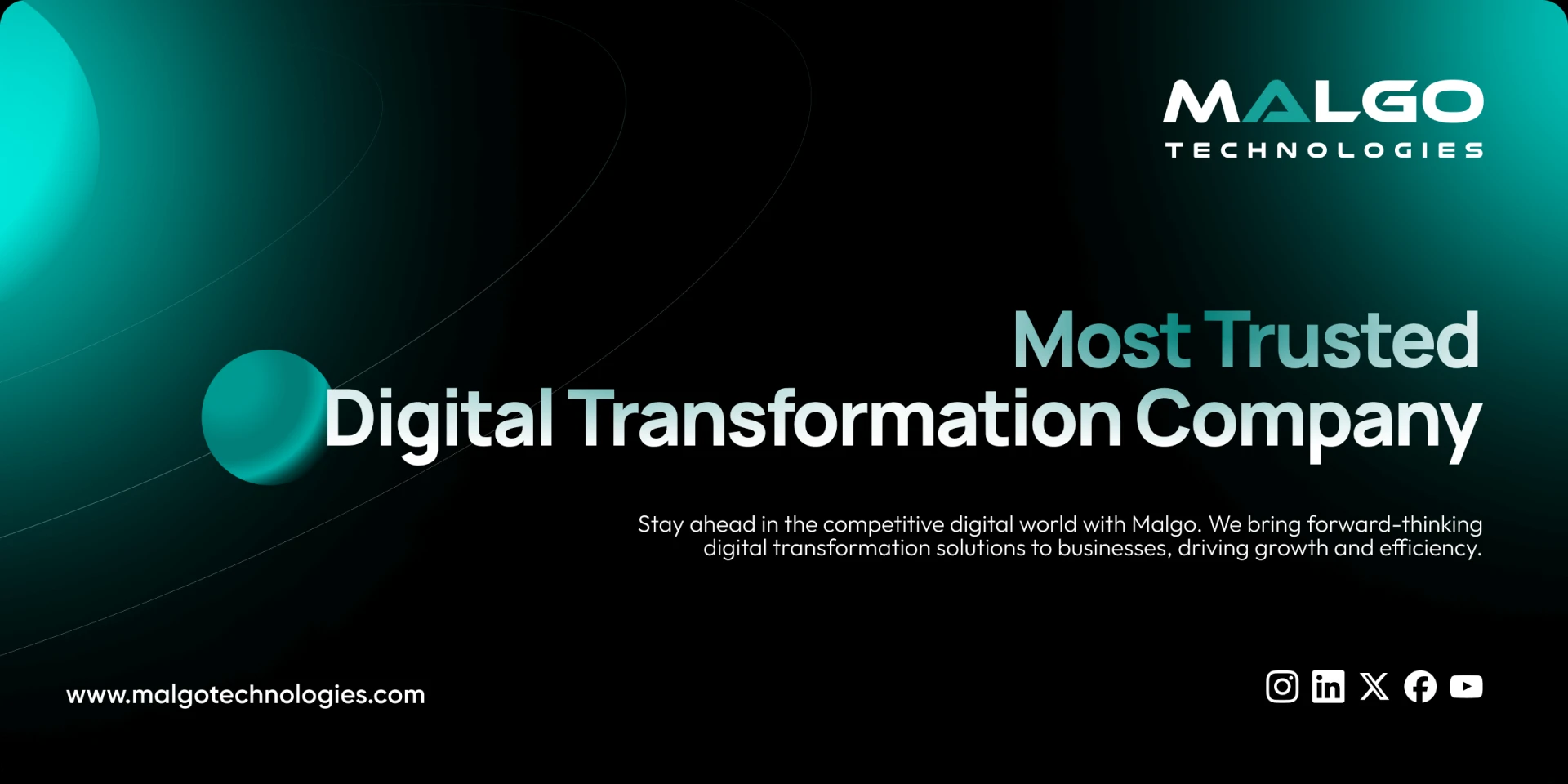 MALGO
TECHNOLOGIES

Most Trusted
Digital Transformation Company

Stay ahead in the competitive digital world with Malgo. We bring forward-thinking digital transformation solutions to businesses, driving growth and efficiency.

www.malgotechnologies.com